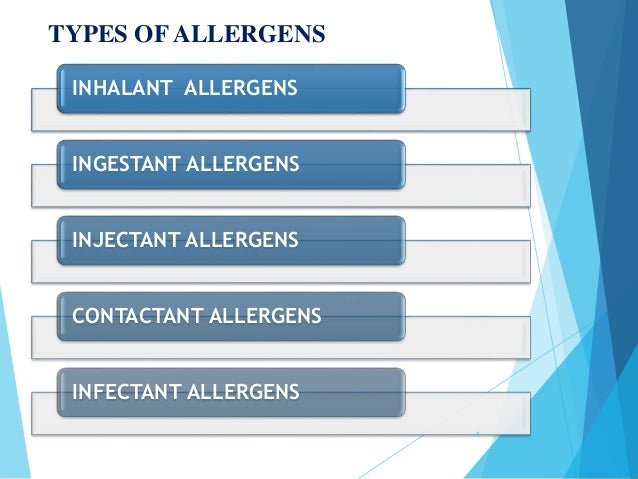 TYPES OF ALLERGENS

INHALANT ALLERGENS

INGESTANT ALLERGENS

INJECTANT ALLERGENS

CONTACTANT ALLERGENS

INFECTANT ALLERGENS